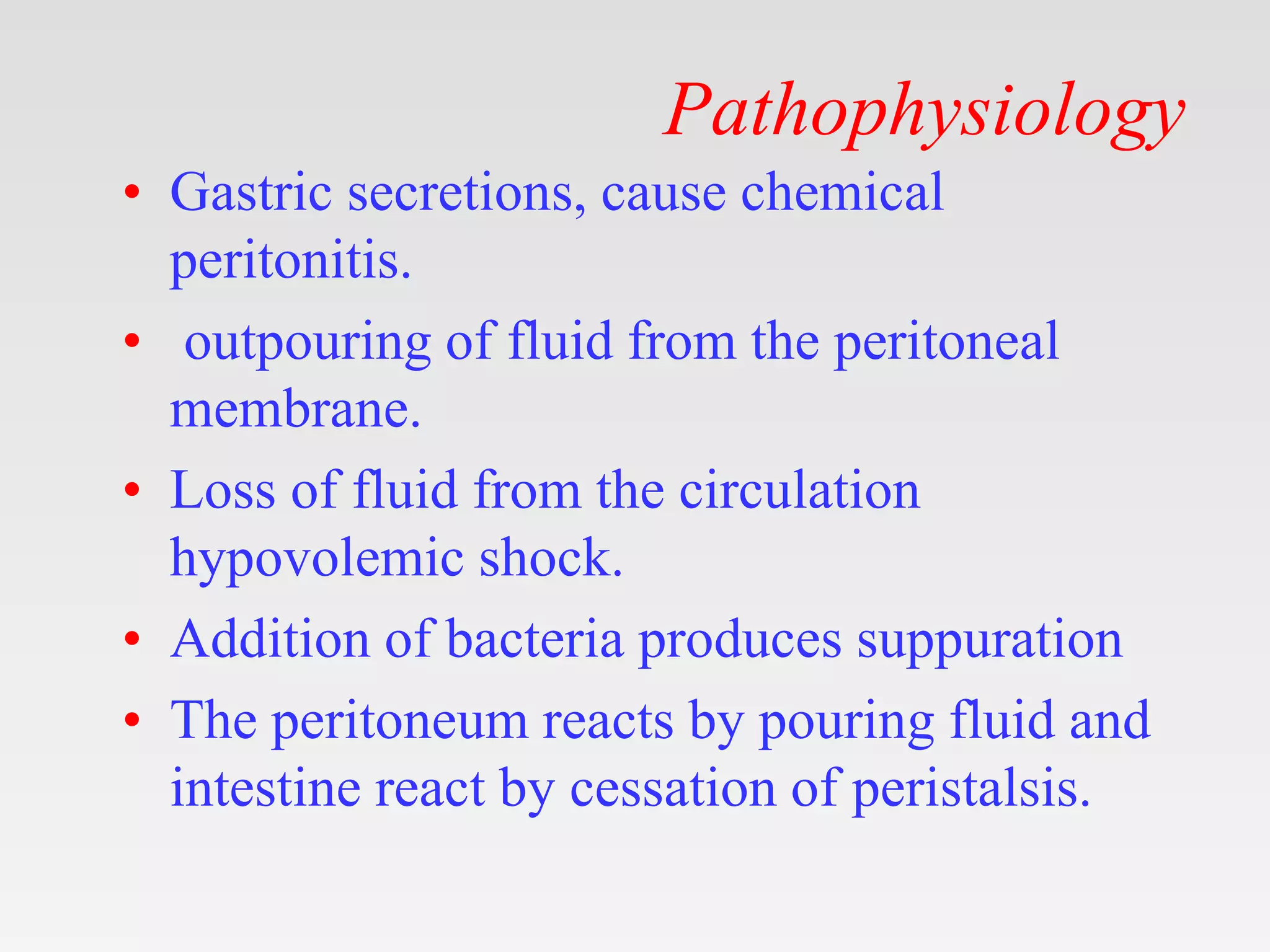 Pathophysiology

• Gastric secretions, cause chemical peritonitis.

• outpouring of fluid from the peritoneal membrane.

• Loss of fluid from the circulation hypovolemic shock.

• Addition of bacteria produces suppuration

• The peritoneum reacts by pouring fluid and intestine react by cessation of peristalsis.